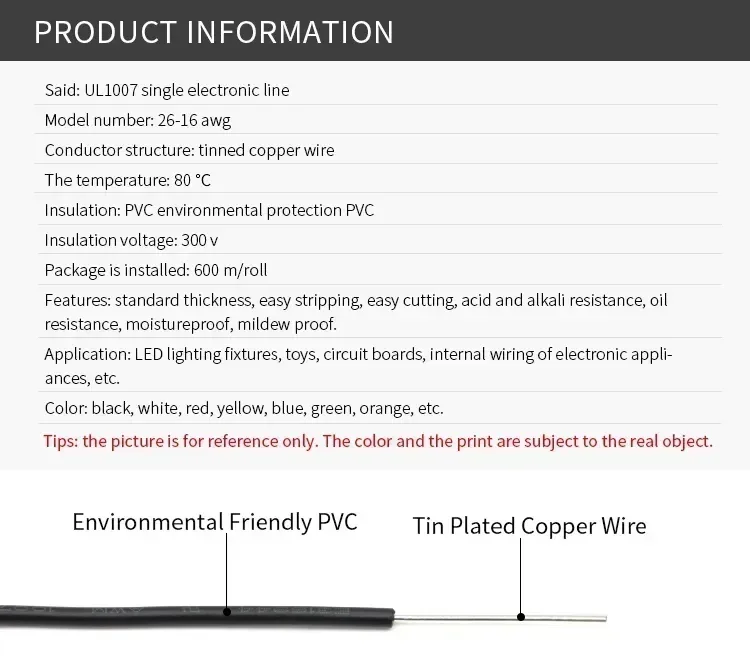 PRODUCT INFORMATION

Said: UL1007 single electronic line

Model number: 26-16 awg

Conductor structure: tinned copper wire

The temperature: 80 °C

Insulation: PVC environmental protection PVC

Insulation voltage: 300 v

Package is installed: 600 m/roll

Features: standard thickness, easy stripping, easy cutting, acid and alkali resistance, oil resistance, moistureproof, mildew proof.

Application: LED lighting fixtures, toys, circuit boards, internal wiring of electronic appliances, etc.

Color: black, white, red, yellow, blue, green, orange, etc.

Tips: the picture is for reference only. The color and the print are subject to the real object.

Environmental Friendly PVC

Tin Plated Copper Wire